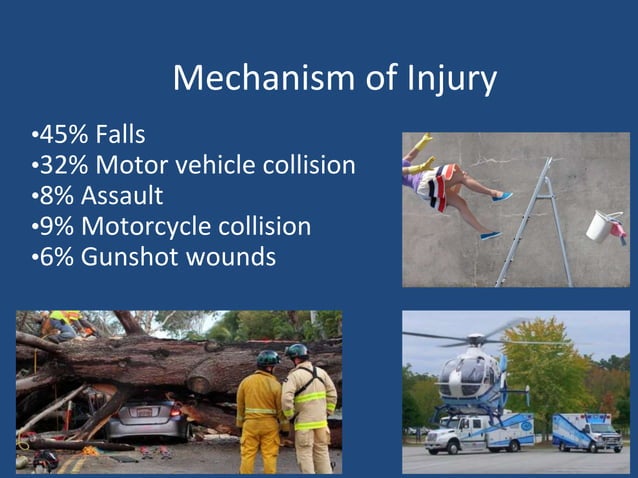 Mechanism of Injury

•45% Falls
•32% Motor vehicle collision
•8% Assault
•9% Motorcycle collision
•6% Gunshot wounds